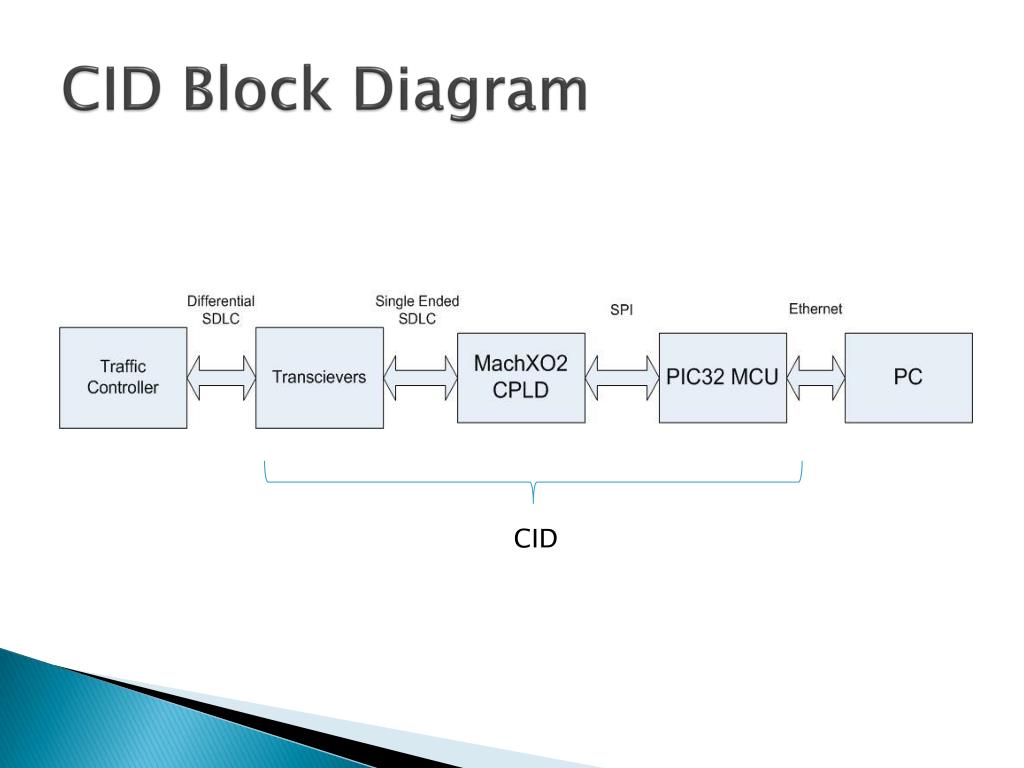 CID Block Diagram

Differential SDLC

Single Ended SDLC

SPI

Ethernet

Traffic Controller

Transcievers

MachXO2 CPLD

PIC32 MCU

PC

CID